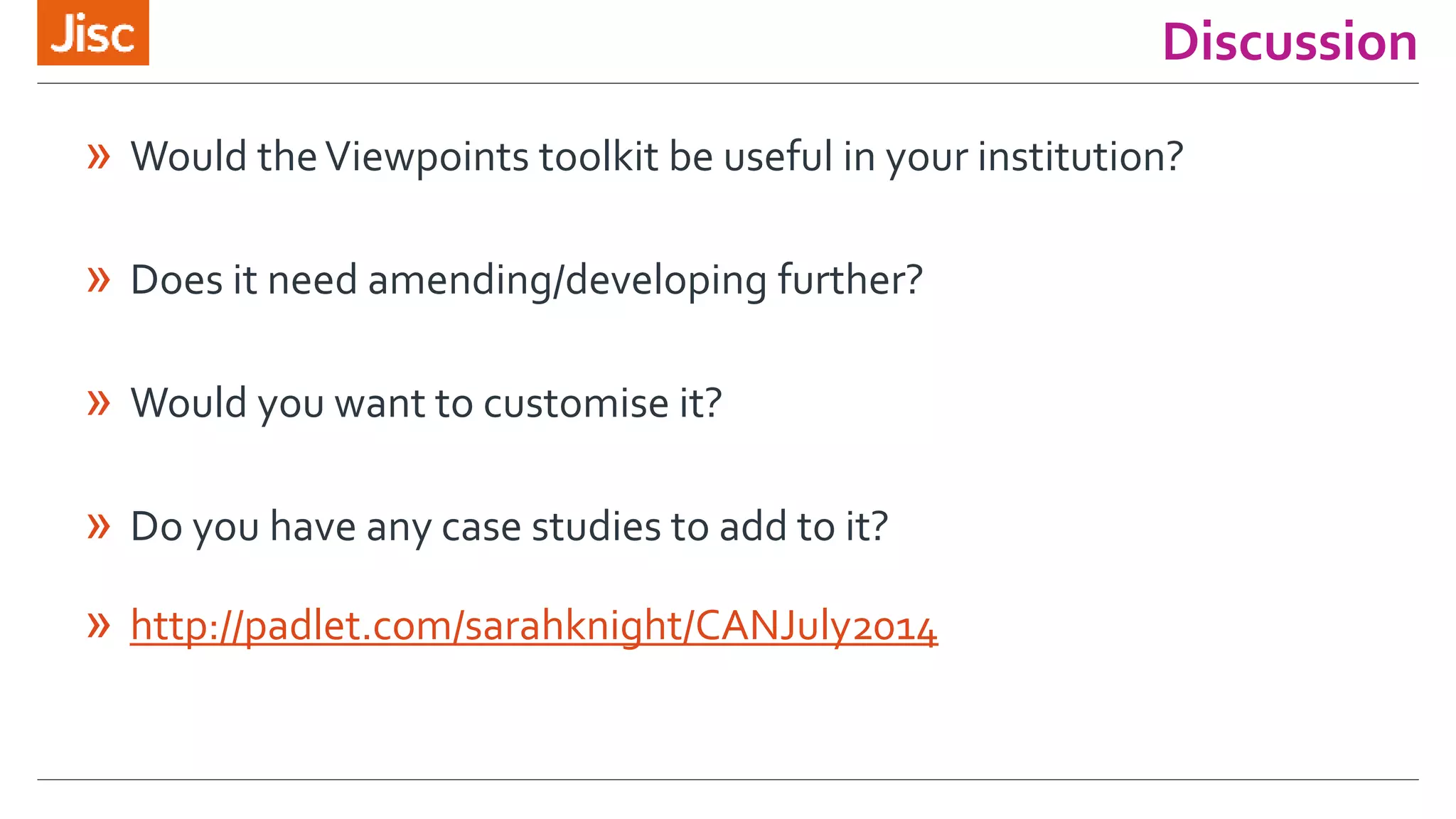 Jisc

Discussion

» Would the Viewpoints toolkit be useful in your institution?

» Does it need amending/developing further?

» Would you want to customise it?

» Do you have any case studies to add to it?

» http://padlet.com/sarahknight/CANJuly2014